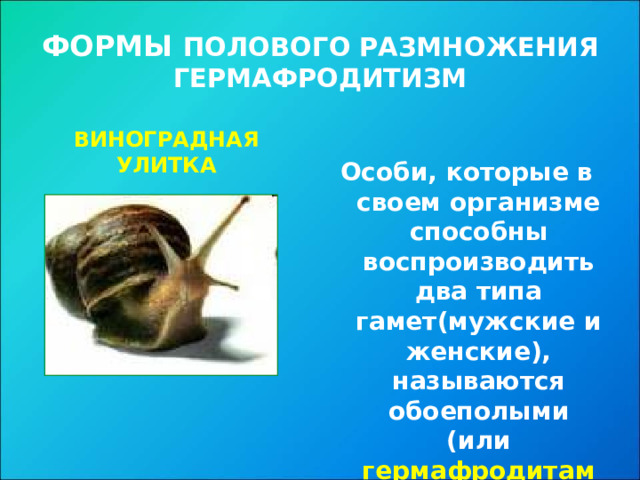 ФОРМЫ ПОЛОВОГО РАЗМНОЖЕНИЯ ГЕРМАФРОДИТИЗМ

ВИНОГРАДНАЯ УЛИТКА

Особи, которые в своем организме способны воспроизводить два типа гамет(мужские и женские), называются обоеполыми (или гермафродитам